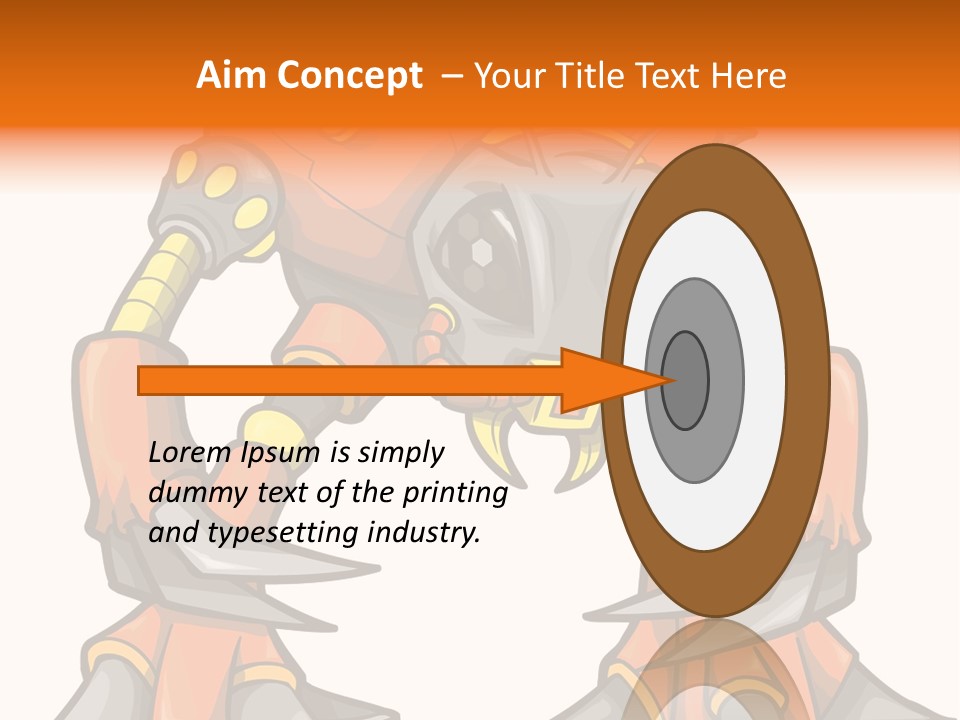 Aim Concept – Your Title Text Here

Lorem Ipsum is simply dummy text of the printing and typesetting industry.